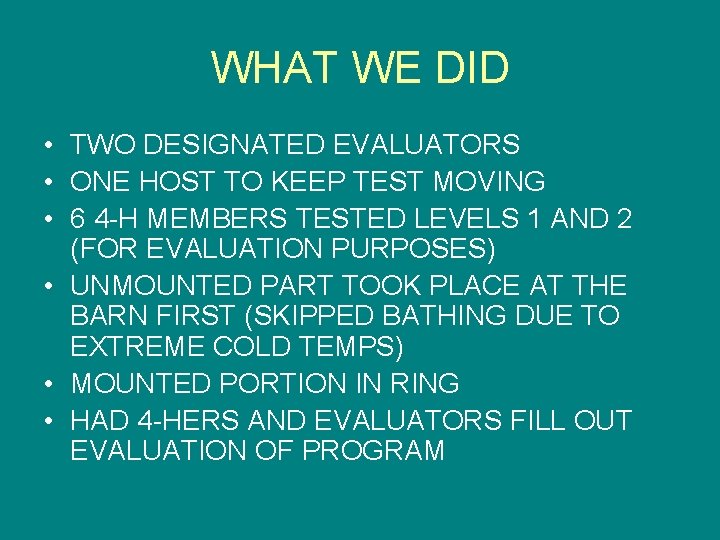 WHAT WE DID

• TWO DESIGNATED EVALUATORS
• ONE HOST TO KEEP TEST MOVING
• 6 4-H MEMBERS TESTED LEVELS 1 AND 2 (FOR EVALUATION PURPOSES)
• UNMOUNTED PART TOOK PLACE AT THE BARN FIRST (SKIPPED BATHING DUE TO EXTREME COLD TEMPS)
• MOUNTED PORTION IN RING
• HAD 4-HERS AND EVALUATORS FILL OUT EVALUATION OF PROGRAM